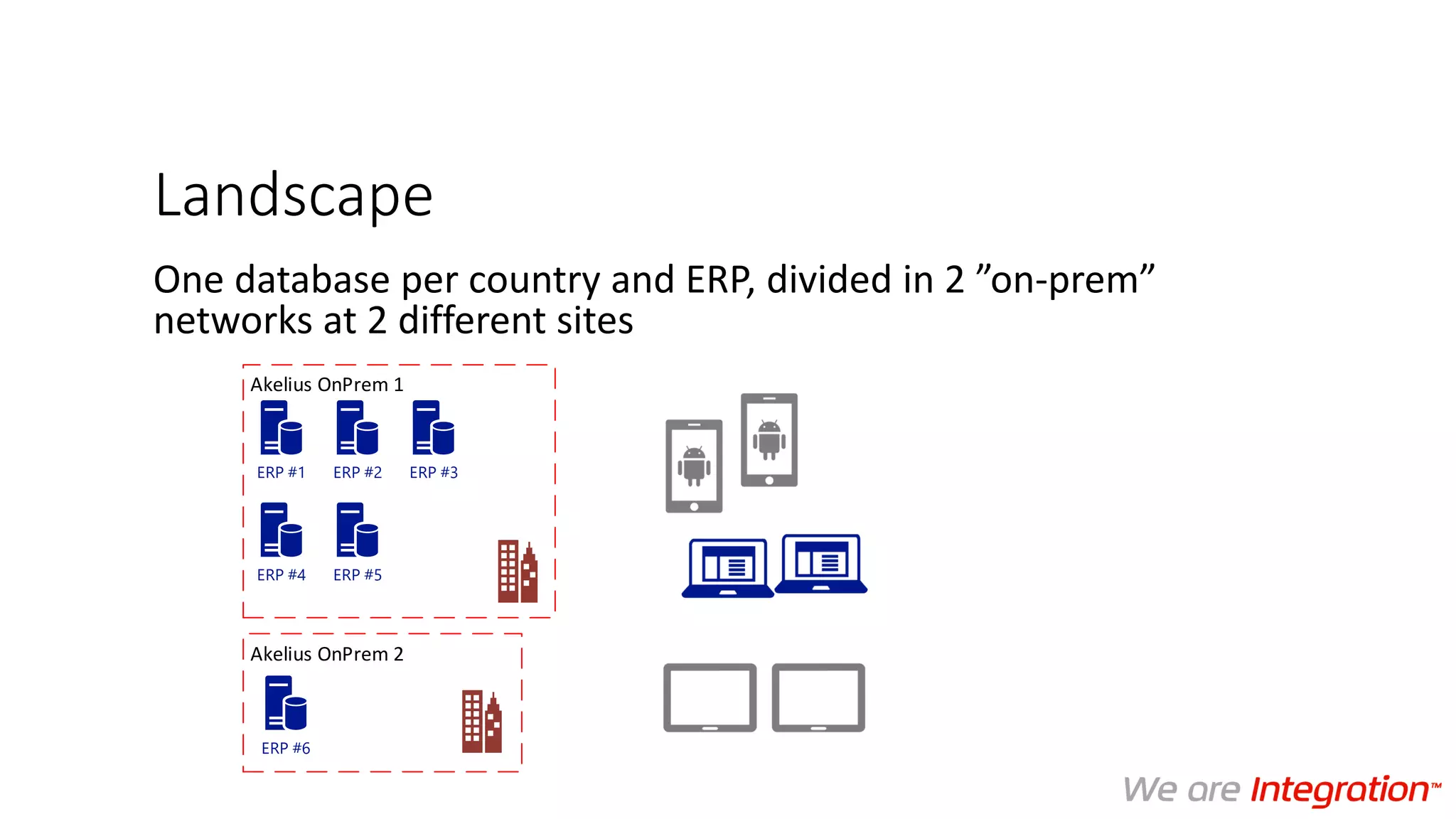 Landscape

One database per country and ERP, divided in 2 ”on-prem” networks at 2 different sites

Akelius OnPrem 1

ERP #1 ERP #2 ERP #3

ERP #4 ERP #5

Akelius OnPrem 2

ERP #6

We are Integration™